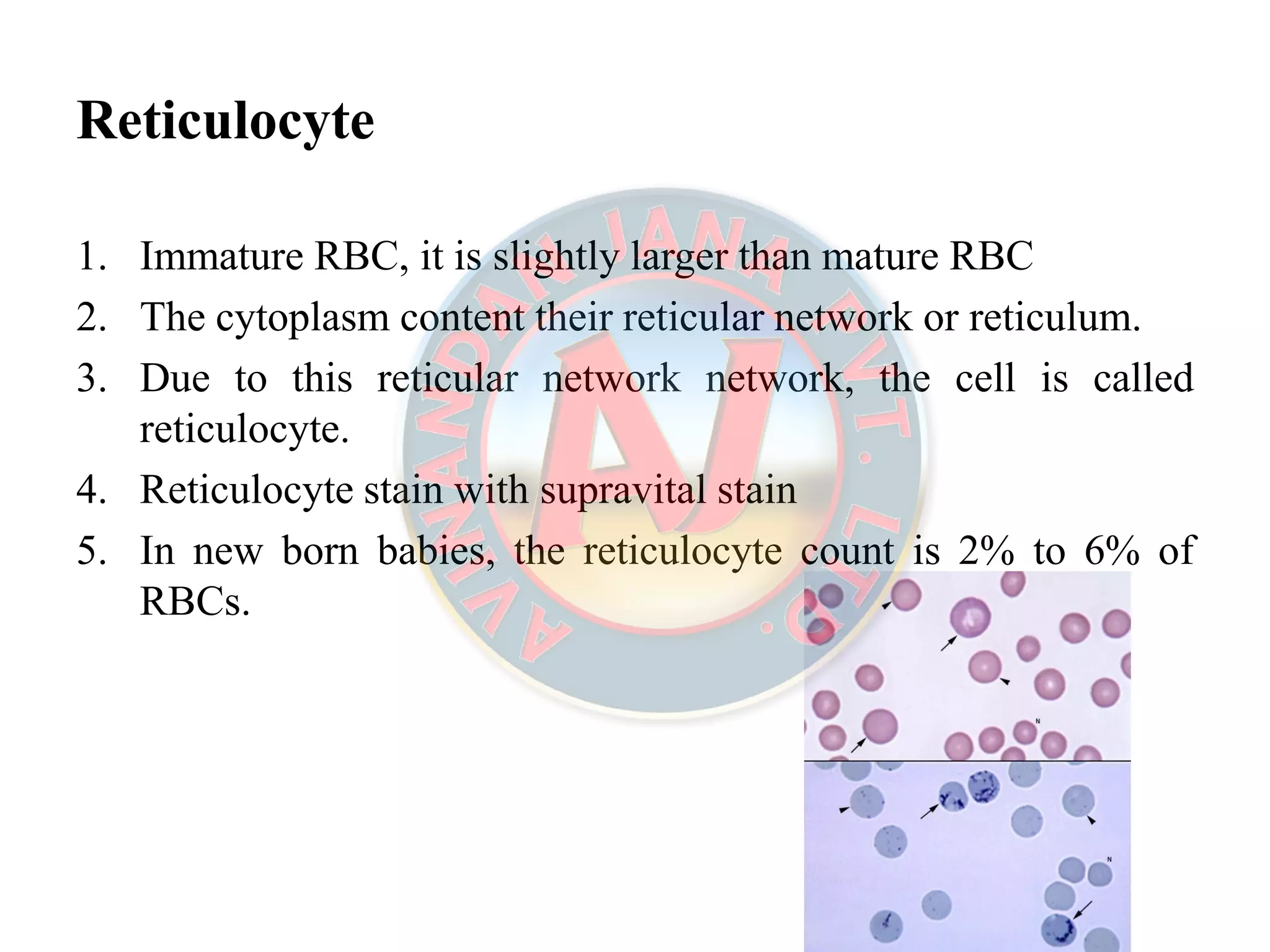 Reticulocyte

1. Immature RBC, it is slightly larger than mature RBC
2. The cytoplasm content their reticular network or reticulum.
3. Due to this reticular network network, the cell is called reticulocyte.
4. Reticulocyte stain with supravital stain
5. In new born babies, the reticulocyte count is 2% to 6% of RBCs.

AVINANDAN JANA PVT. LTD.
AJ

N

N